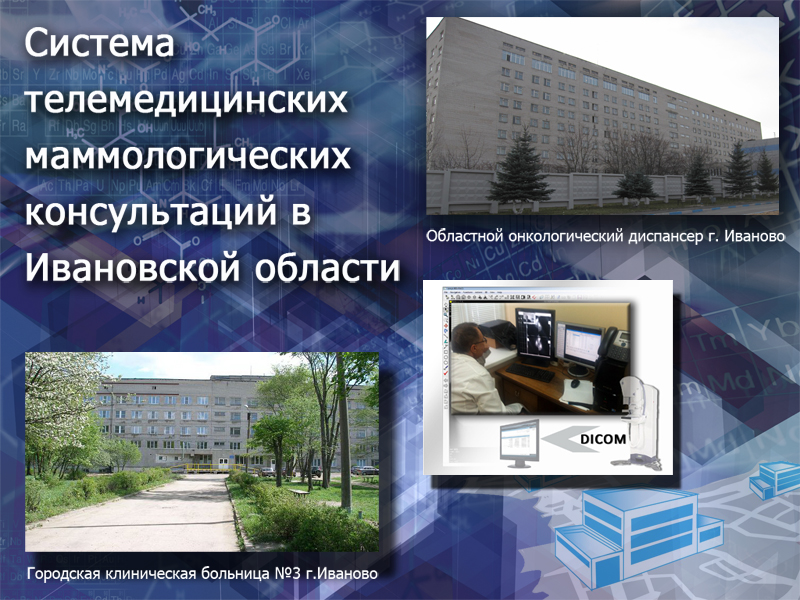 Система телемедицинских маммологических консультаций в Ивановской области

Областной онкологический диспансер г. Иваново

DICOM

Городская клиническая больница №3 г.Иваново